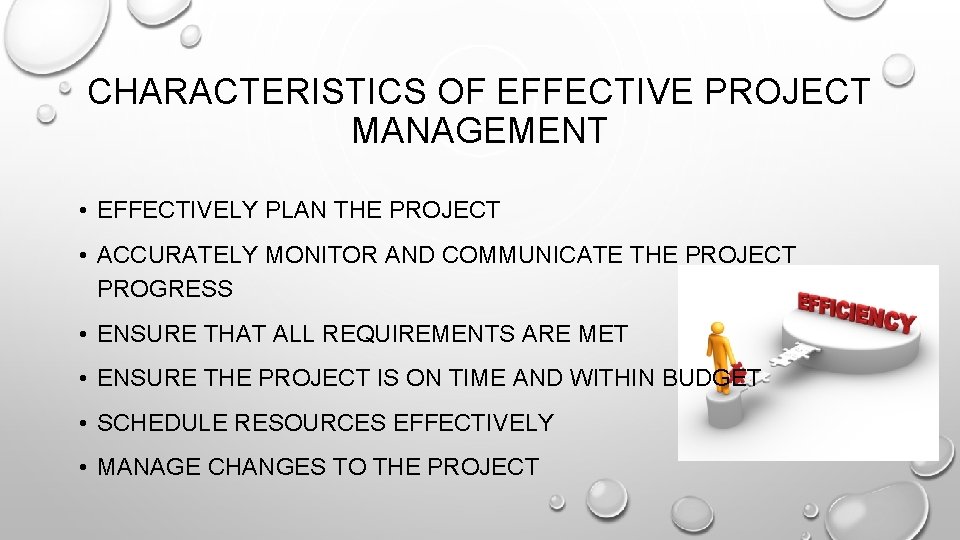 CHARACTERISTICS OF EFFECTIVE PROJECT MANAGEMENT

• EFFECTIVELY PLAN THE PROJECT
• ACCURATELY MONITOR AND COMMUNICATE THE PROJECT PROGRESS
• ENSURE THAT ALL REQUIREMENTS ARE MET
• ENSURE THE PROJECT IS ON TIME AND WITHIN BUDGET
• SCHEDULE RESOURCES EFFECTIVELY
• MANAGE CHANGES TO THE PROJECT

EFFICIENCY